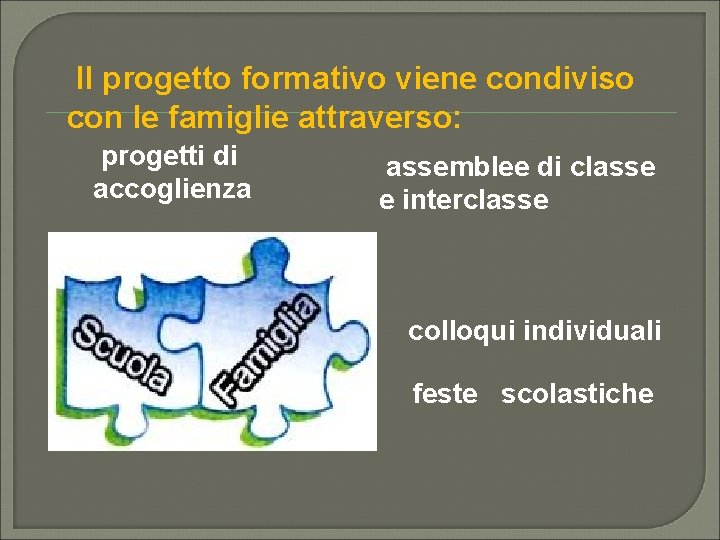 Il progetto formativo viene condiviso con le famiglie attraverso:

progetti di accoglienza

assemblee di classe e interclasse

Scuola

Famiglia

colloqui individuali

feste scolastiche